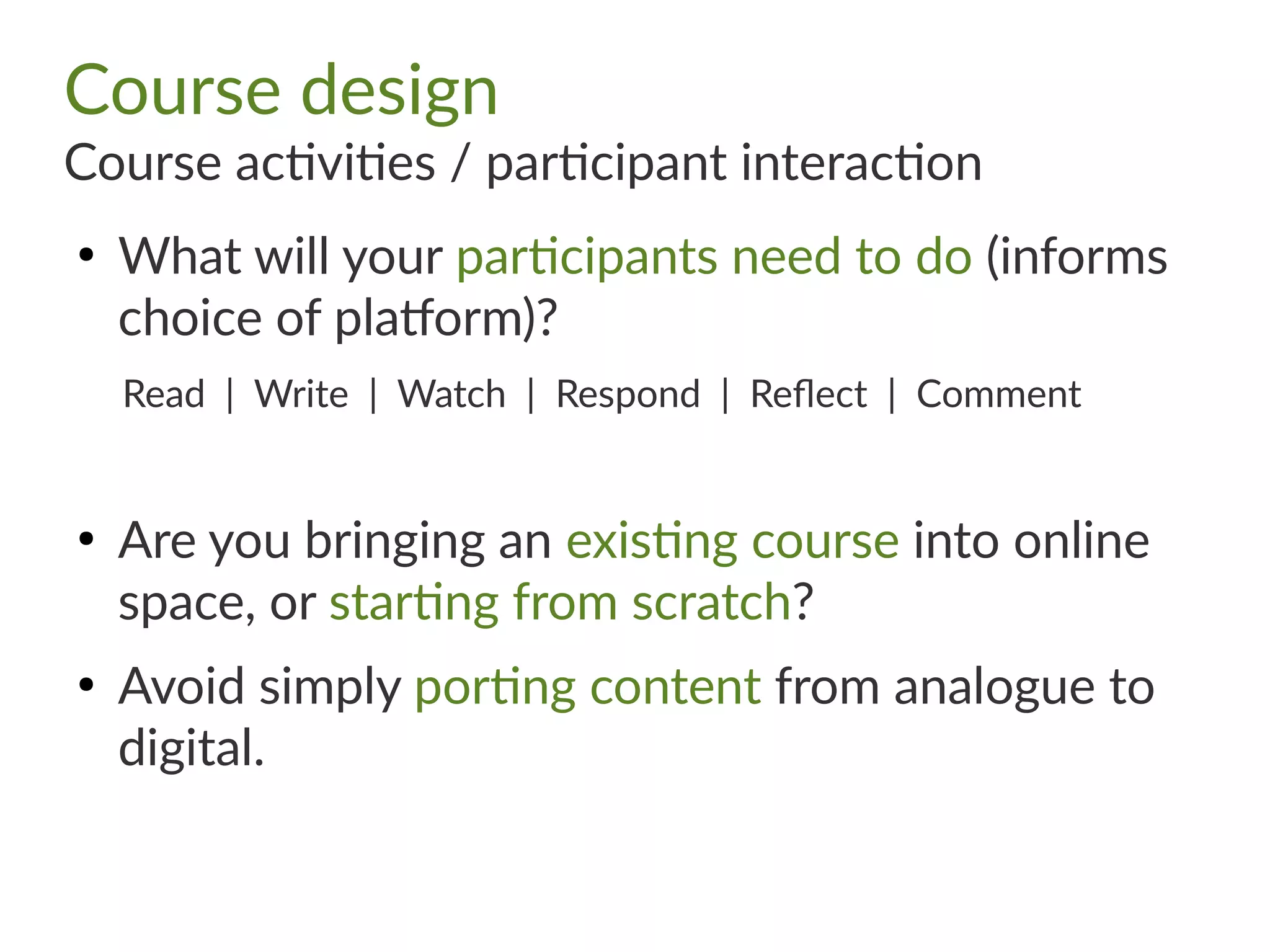 Course design
Course activities / participant interaction

• What will your participants need to do (informs choice of platform)?

Read | Write | Watch | Respond | Reflect | Comment

• Are you bringing an existing course into online space, or starting from scratch?

• Avoid simply porting content from analogue to digital.